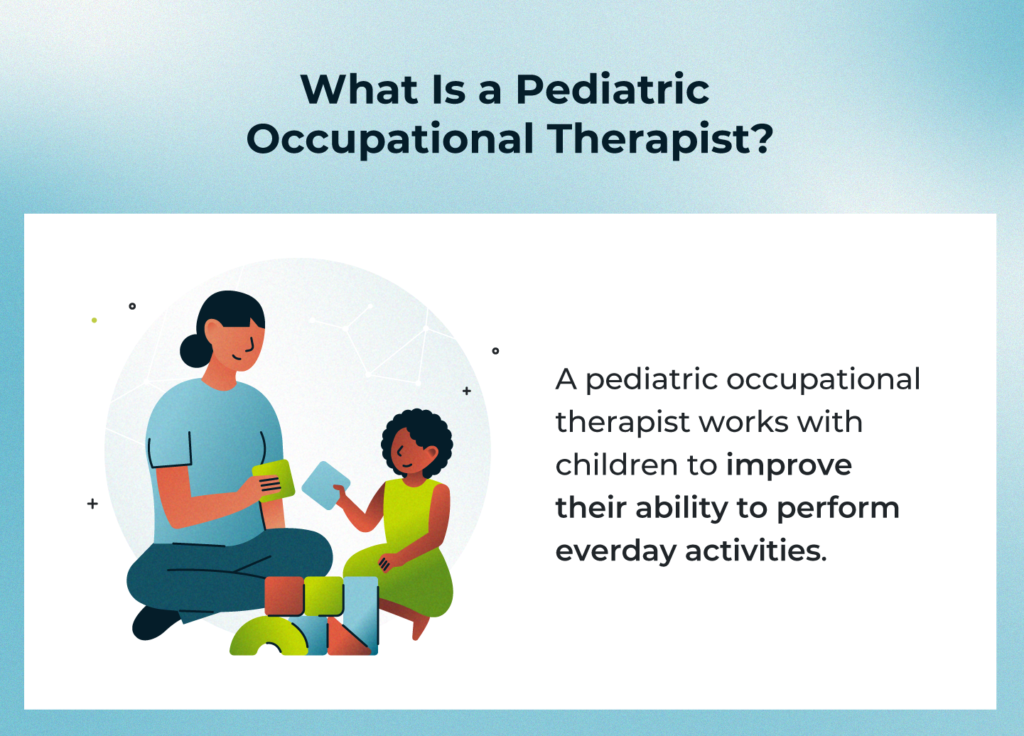 What Is a Pediatric Occupational Therapist?

A pediatric occupational therapist works with children to improve their ability to perform everday activities.